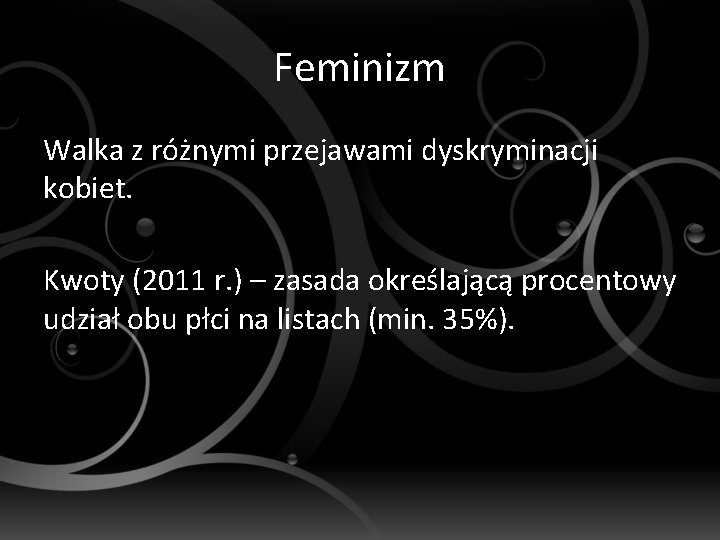 Feminizm

Walka z różnymi przejawami dyskryminacji kobiet.

Kwoty (2011 r.) – zasada określającą procentowy udział obu płci na listach (min. 35%).